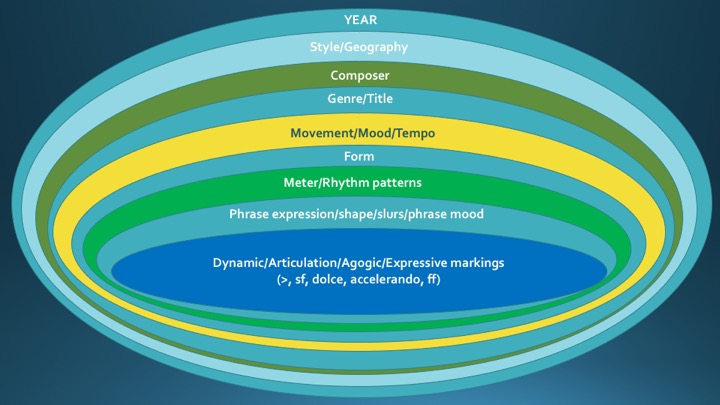 YEAR

Style/Geography

Composer

Genre/Title

Movement/Mood/Tempo

Form

Meter/Rhythm patterns

Phrase expression/shape/slurs/phrase mood

Dynamic/Articulation/Agogic/Expressive markings (>, sf, dolce, accelerando, ff)